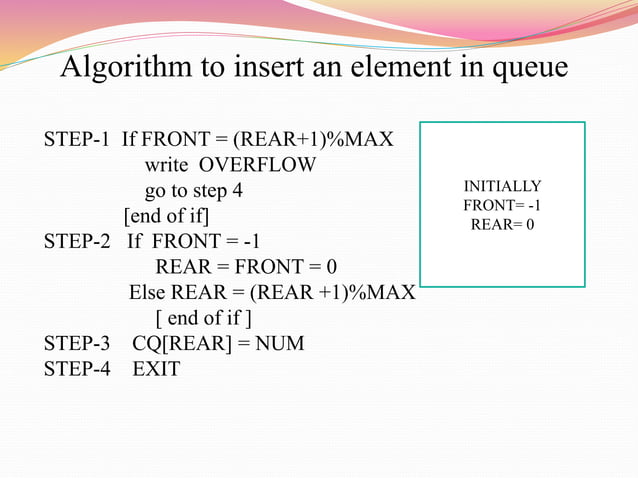 Algorithm to insert an element in queue

STEP-1 If FRONT = (REAR+1)%MAX
write OVERFLOW
go to step 4
[end of if]
STEP-2 If FRONT = -1
REAR = FRONT = 0
Else REAR = (REAR +1)%MAX
[ end of if ]
STEP-3 CQ[REAR] = NUM
STEP-4 EXIT

INITIALLY
FRONT= -1
REAR= 0